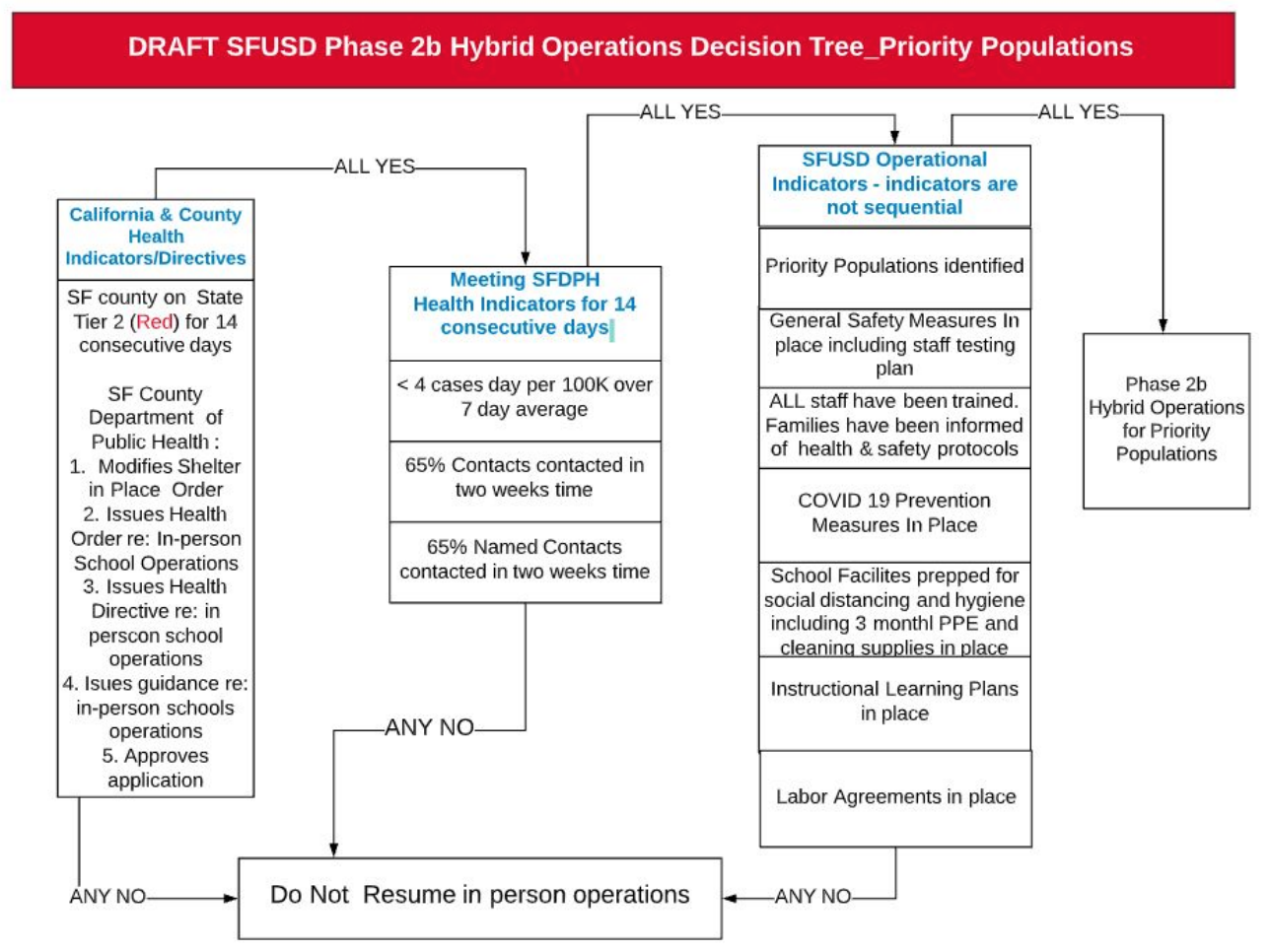 DRAFT SFUSD Phase 2b Hybrid Operations Decision Tree_Priority Populations

ALL YES

ALL YES

ALL YES

California & County Health Indicators/Directives

SF county on State Tier 2 (Red) for 14 consecutive days

SF County Department of Public Health :
1. Modifies Shelter in Place Order
2. Issues Health Order re: In-person School Operations
3. Issues Health Directive re: in perscon school operations
4. Isues guidance re: in-person schools operations
5. Approves application

Meeting SFDPH Health Indicators for 14 consecutive days

< 4 cases day per 100K over 7 day average

65% Contacts contacted in two weeks time

65% Named Contacts contacted in two weeks time

SFUSD Operational Indicators - indicators are not sequential

Priority Populations identified

General Safety Measures In place including staff testing plan

ALL staff have been trained. Families have been informed of health & safety protocols

COVID 19 Prevention Measures In Place

School Facilites prepped for social distancing and hygiene including 3 monthl PPE and cleaning supplies in place

Instructional Learning Plans in place

Labor Agreements in place

Phase 2b Hybrid Operations for Priority Populations

ANY NO

ANY NO

ANY NO

Do Not Resume in person operations